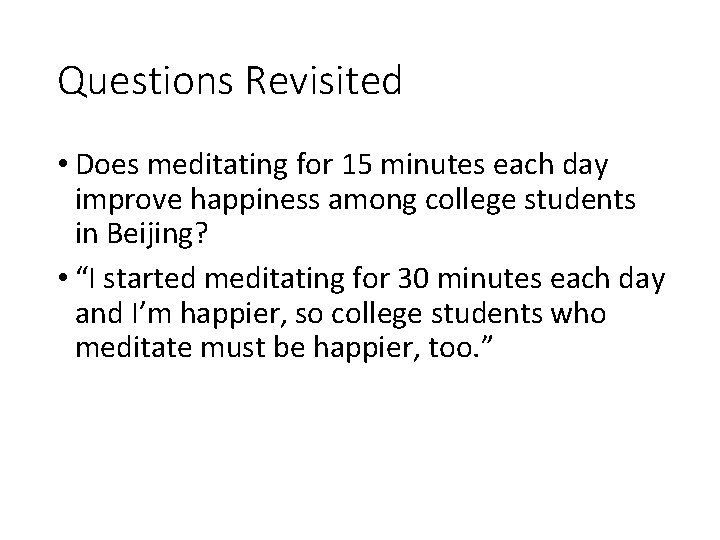 Questions Revisited

• Does meditating for 15 minutes each day improve happiness among college students in Beijing?

• “I started meditating for 30 minutes each day and I’m happier, so college students who meditate must be happier, too.”